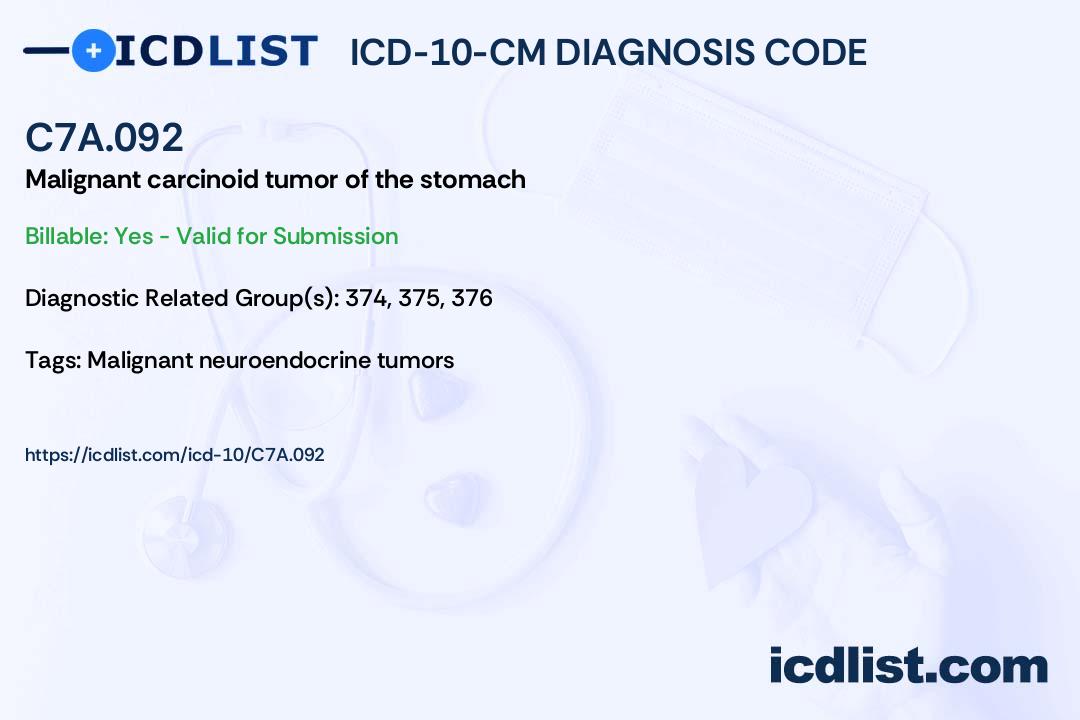 ICDLIST ICD-10-CM DIAGNOSIS CODE

C7A.092

Malignant carcinoid tumor of the stomach

Billable: Yes - Valid for Submission

Diagnostic Related Group(s): 374, 375, 376

Tags: Malignant neuroendocrine tumors

https://icdlist.com/icd-10/C7A.092

icdlist.com